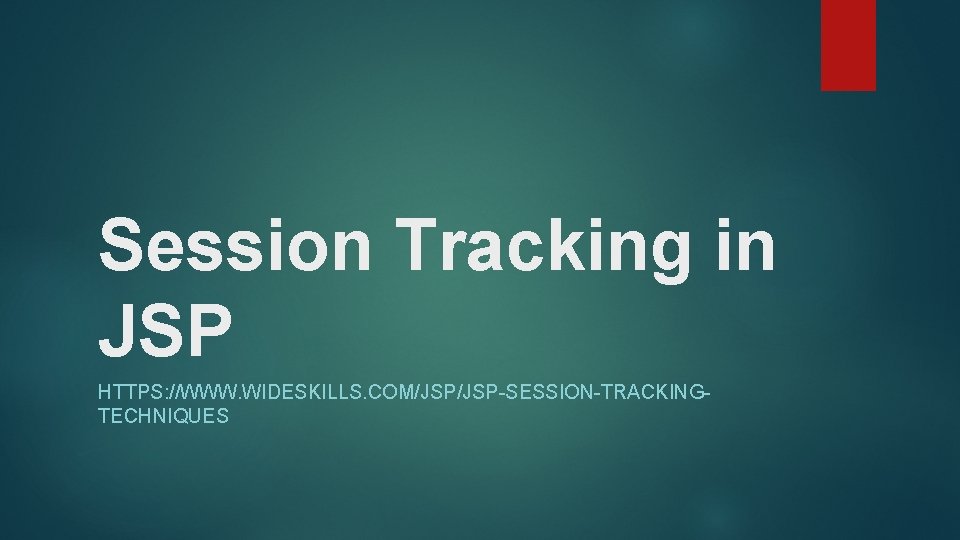 Session Tracking in JSP

HTTPS://WWW.WIDESKILLS.COM/JSP/JSP-SESSION-TRACKING-TECHNIQUES